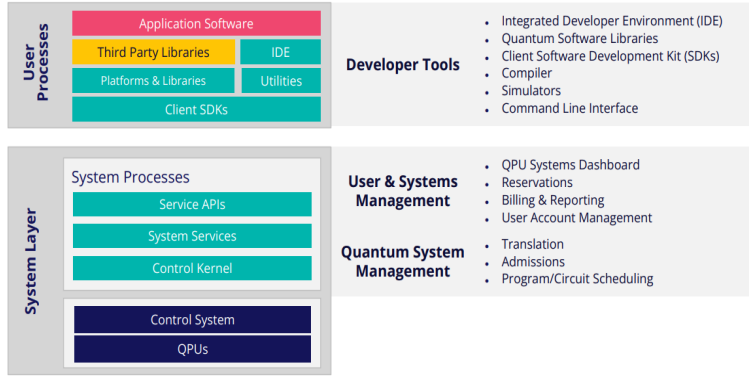 User Processes

Application Software

Third Party Libraries

IDE

Platforms & Libraries

Utilities

Client SDKs

Developer Tools

- Integrated Developer Environment (IDE)
- Quantum Software Libraries
- Client Software Development Kit (SDKs)
- Compiler
- Simulators
- Command Line Interface

System Layer

System Processes

Service APIs

System Services

Control Kernel

Control System

QPUs

User & Systems Management

- QPU Systems Dashboard
- Reservations
- Billing & Reporting
- User Account Management

Quantum System Management

- Translation
- Admissions
- Program/Circuit Scheduling